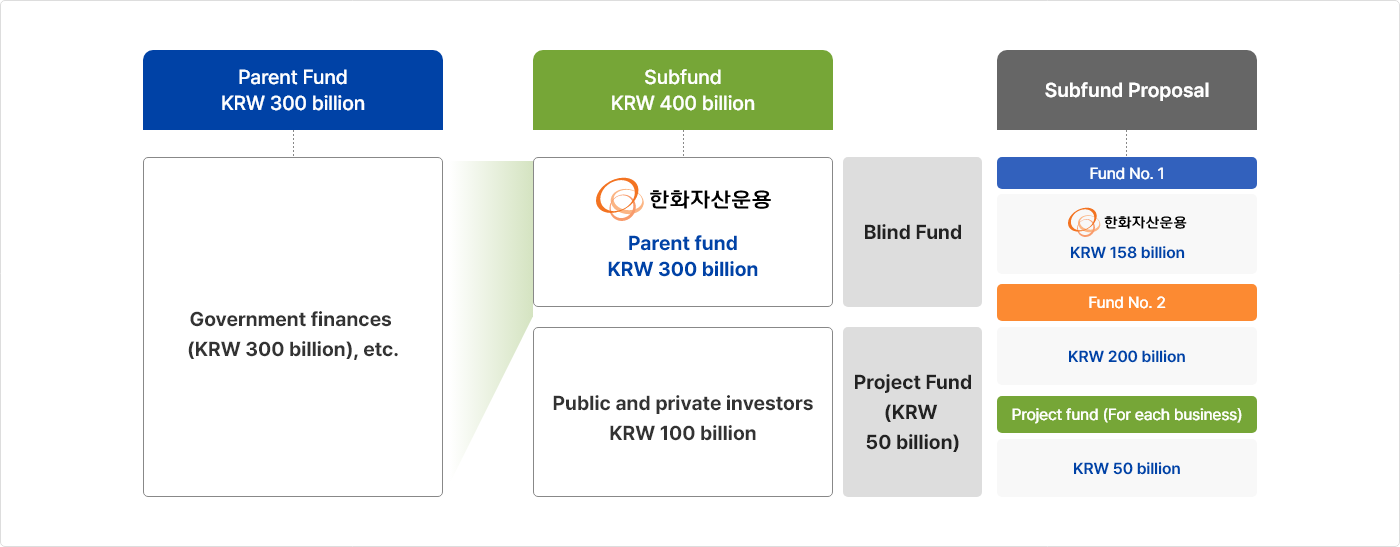 Parent Fund
KRW 300 billion

Government finances
(KRW 300 billion), etc.

Subfund
KRW 400 billion

한화자산운용
Parent fund
KRW 300 billion

Public and private investors
KRW 100 billion

Blind Fund

Project Fund
(KRW
50 billion)

Subfund Proposal

Fund No. 1

한화자산운용
KRW 158 billion

Fund No. 2

KRW 200 billion

Project fund (For each business)

KRW 50 billion